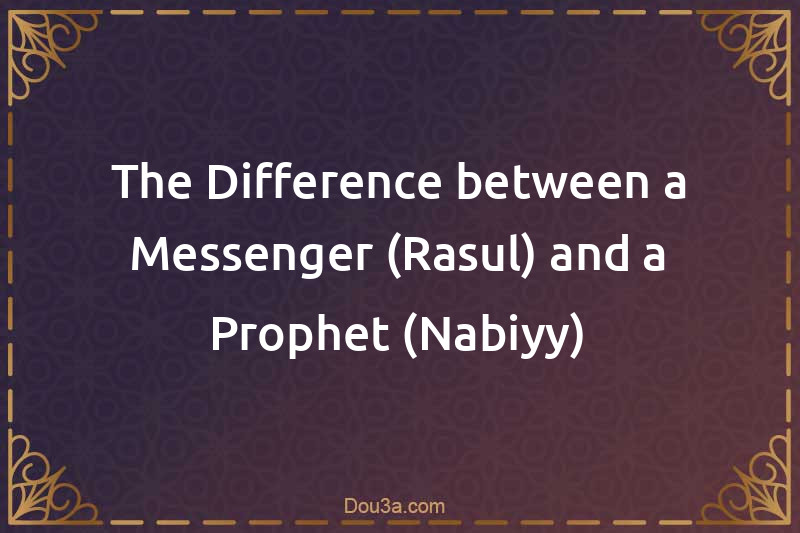 The Difference between a Messenger (Rasul) and a Prophet (Nabiyy)

Dou3a.com